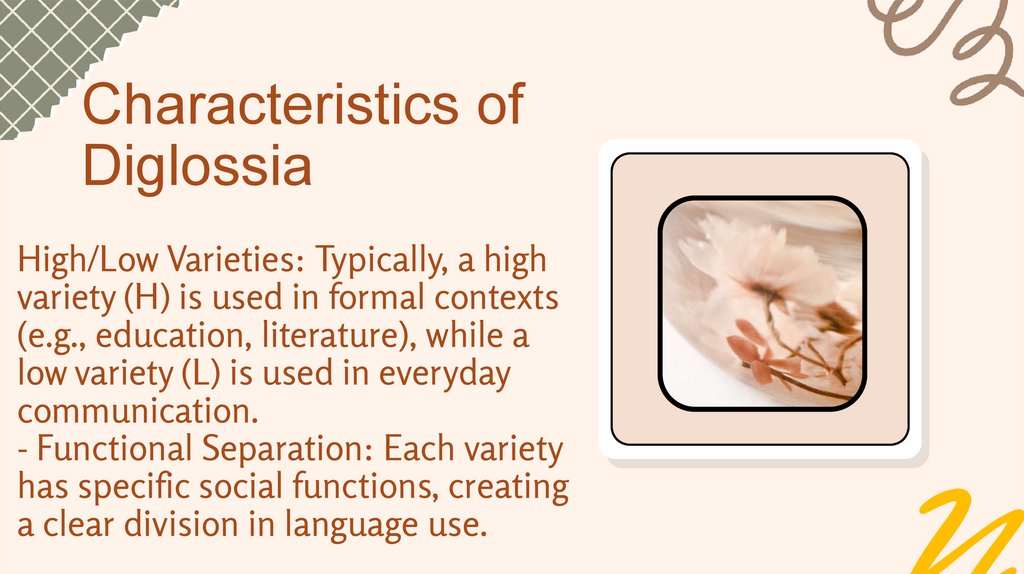 Characteristics of Diglossia

High/Low Varieties: Typically, a high variety (H) is used in formal contexts (e.g., education, literature), while a low variety (L) is used in everyday communication.
- Functional Separation: Each variety has specific social functions, creating a clear division in language use.